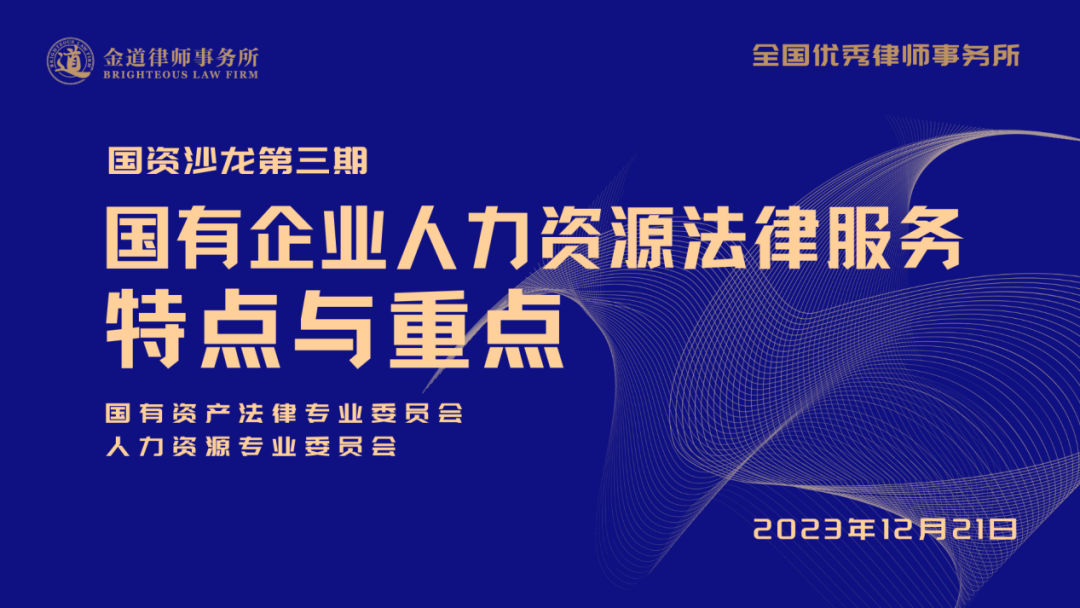 道 金道律师事务所
BRIGHTEOUS LAW FIRM

全国优秀律师事务所

国资沙龙第三期

国有企业人力资源法律服务
特点与重点

国有资产法律专业委员会
人力资源专业委员会

2023年12月21日